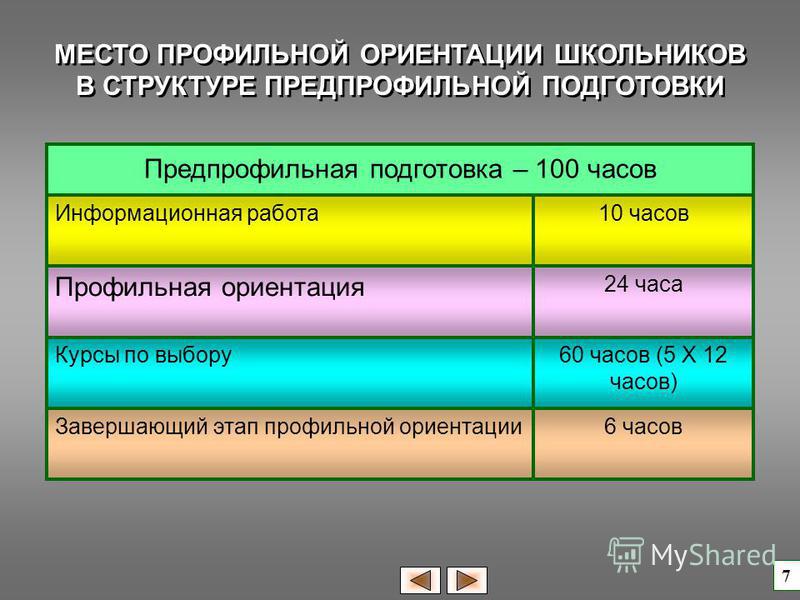 МЕСТО ПРОФИЛЬНОЙ ОРИЕНТАЦИИ ШКОЛЬНИКОВ В СТРУКТУРЕ ПРЕДПРОФИЛЬНОЙ ПОДГОТОВКИ

| Предпрофильная подготовка – 100 часов | |
|---|---|
| Информационная работа | 10 часов |
| Профильная ориентация | 24 часа |
| Курсы по выбору | 60 часов (5 Х 12 часов) |
| Завершающий этап профильной ориентации | 6 часов |

MyShared

7